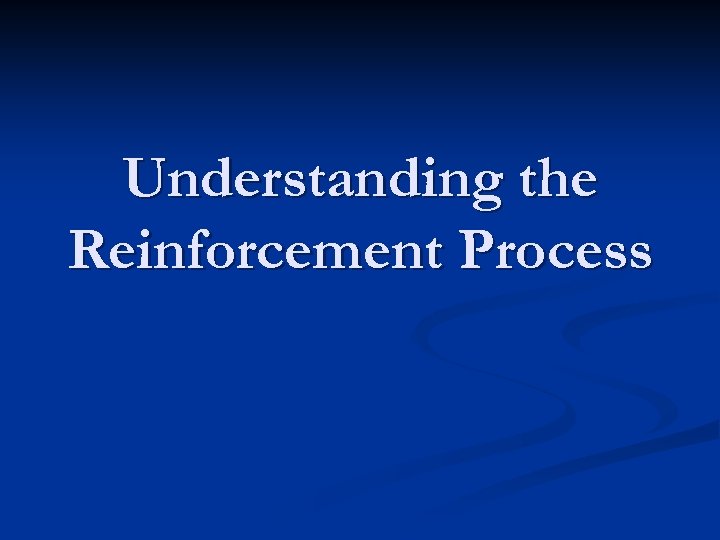 Understanding the Reinforcement Process